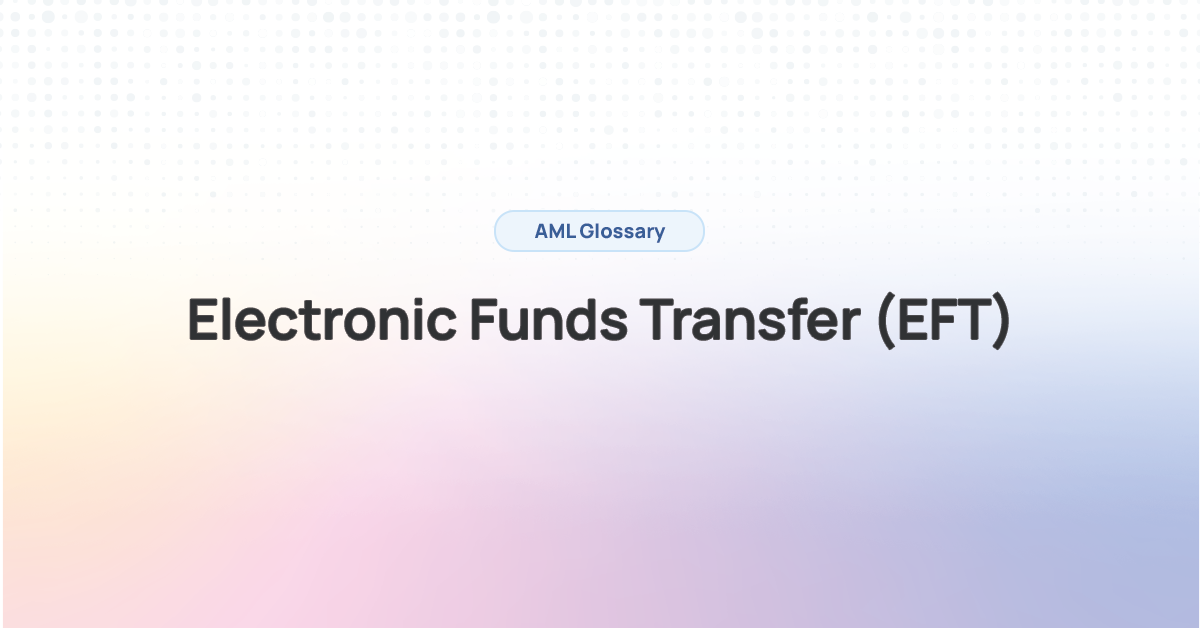 AML Glossary

Electronic Funds Transfer (EFT)